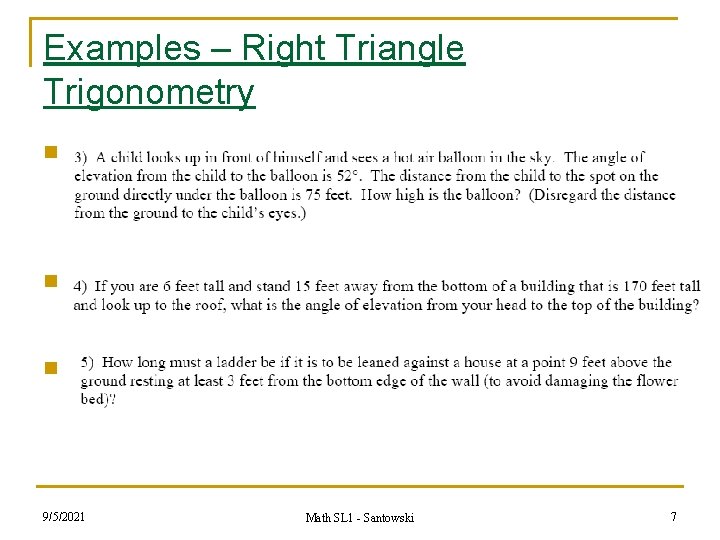 Examples – Right Triangle Trigonometry

3) A child looks up in front of himself and sees a hot air balloon in the sky. The angle of elevation from the child to the balloon is 52°. The distance from the child to the spot on the ground directly under the balloon is 75 feet. How high is the balloon? (Disregard the distance from the ground to the child's eyes.)

4) If you are 6 feet tall and stand 15 feet away from the bottom of a building that is 170 feet tall and look up to the roof, what is the angle of elevation from your head to the top of the building?

5) How long must a ladder be if it is to be leaned against a house at a point 9 feet above the ground resting at least 3 feet from the bottom edge of the wall (to avoid damaging the flower bed)?

9/5/2021

Math SL1 - Santowski

7